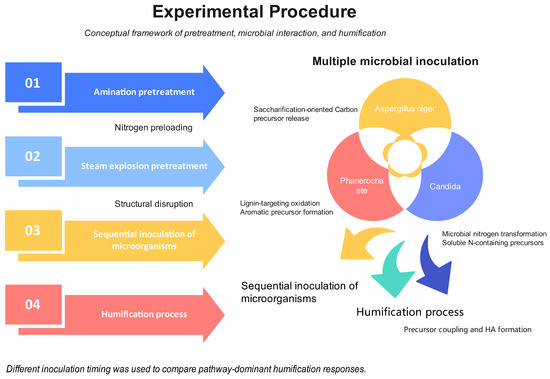 Experimental Procedure

Conceptual framework of pretreatment, microbial interaction, and humification

01

Amination pretreatment

Nitrogen preloading

02

Steam explosion pretreatment

Structural disruption

03

Sequential inoculation of microorganisms

04

Humification process

Multiple microbial inoculation

Saccharification-oriented Carbon precursor release

Aspergillus niger

Phanerochaete

Candida

Lignin-targeting oxidation
Aromatic precursor formation

Microbial nitrogen transformation
Soluble N-containing precursors

Sequential inoculation of microorganisms

Humification process

Precursor coupling and HA formation

Different inoculation timing was used to compare pathway-dominant humification responses.